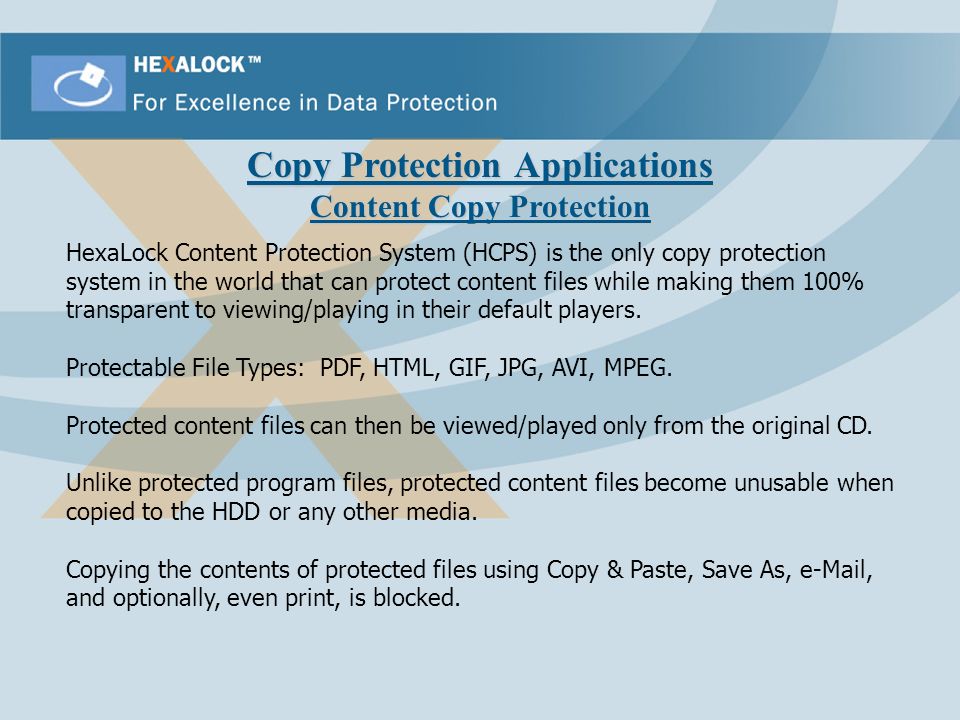 HEXALOCK™
For Excellence in Data Protection

Copy Protection Applications
Content Copy Protection

HexaLock Content Protection System (HCPS) is the only copy protection system in the world that can protect content files while making them 100% transparent to viewing/playing in their default players.

Protectable File Types: PDF, HTML, GIF, JPG, AVI, MPEG.

Protected content files can then be viewed/played only from the original CD.

Unlike protected program files, protected content files become unusable when copied to the HDD or any other media.

Copying the contents of protected files using Copy & Paste, Save As, e-Mail, and optionally, even print, is blocked.